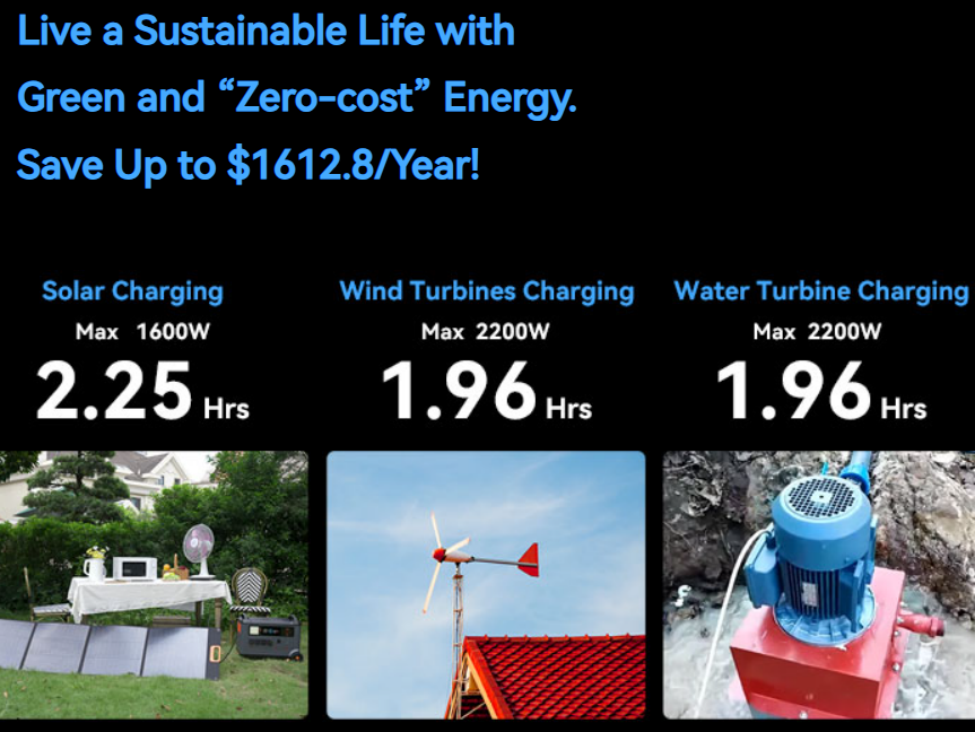 Live a Sustainable Life with Green and “Zero-cost” Energy. Save Up to $1612.8/Year!

Solar Charging
Max 1600W
2.25 Hrs

Wind Turbines Charging
Max 2200W
1.96 Hrs

Water Turbine Charging
Max 2200W
1.96 Hrs